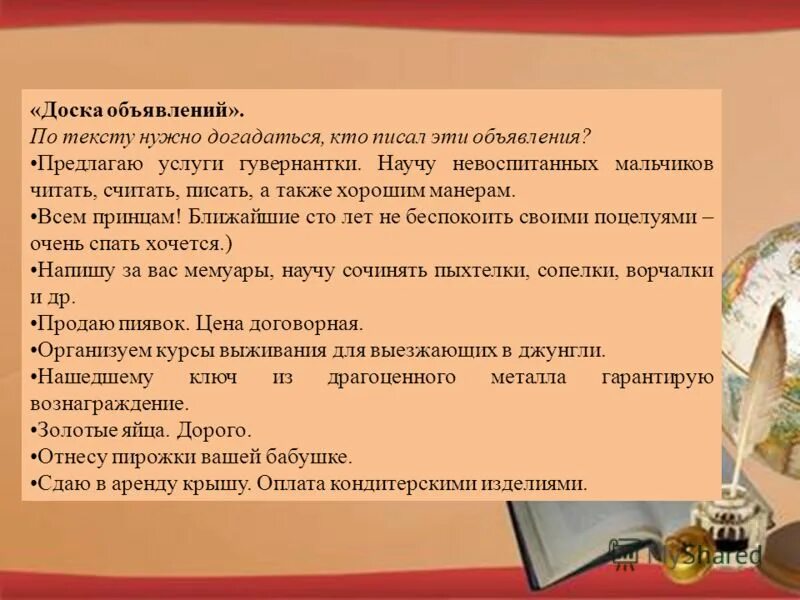 «Доска объявлений».
По тексту нужно догадаться, кто писал эти объявления?
•Предлагаю услуги гувернантки. Научу невоспитанных мальчиков читать, считать, писать, а также хорошим манерам.
•Всем принцам! Ближайшие сто лет не беспокоить своими поцелуями – очень спать хочется.)
•Напишу за вас мемуары, научу сочинять пыхтелки, сопелки, ворчалки и др.
•Продаю пиявок. Цена договорная.
•Организуем курсы выживания для выезжающих в джунгли.
•Нашедшему ключ из драгоценного металла гарантирую вознаграждение.
•Золотые яйца. Дорого.
•Отнесу пирожки вашей бабушке.
•Сдаю в аренду крышу. Оплата кондитерскими изделиями.

MyShared